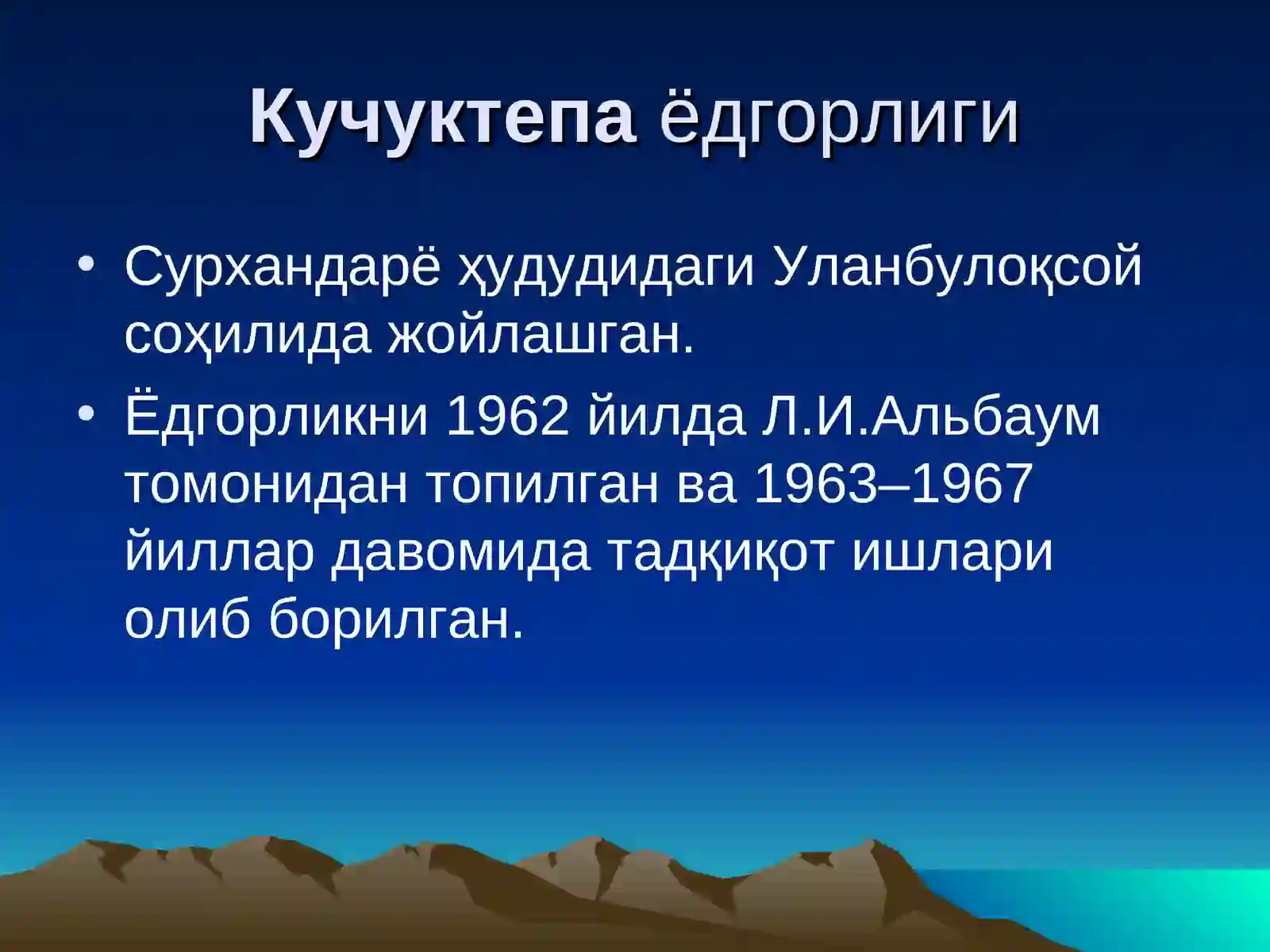 Кучуктепа ёдгорлиги

• Сурхандарё ҳудудидаги Уланбулоқсой соҳилида жойлашган.
• Ёдгорликни 1962 йилда Л.И.Альбаум томонидан топилган ва 1963–1967 йиллар давомида тадқиқот ишлари олиб борилган.